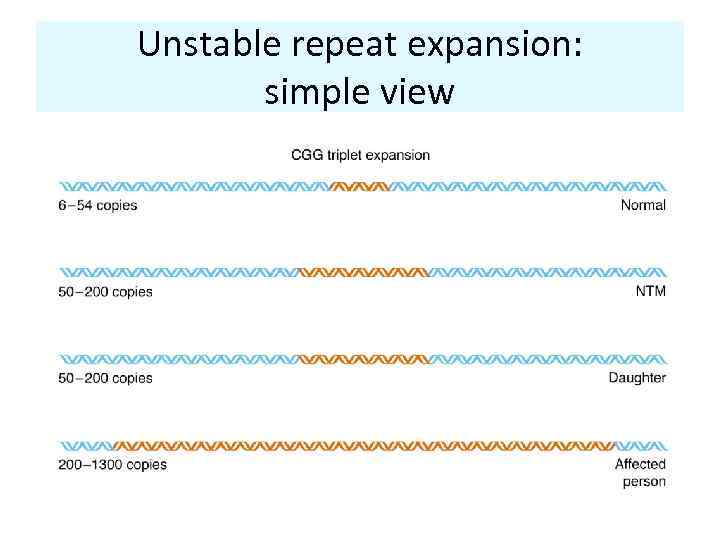 Unstable repeat expansion:
simple view

CGG triplet expansion

6–54 copies
Normal

50–200 copies
NTM

50–200 copies
Daughter

200–1300 copies
Affected person